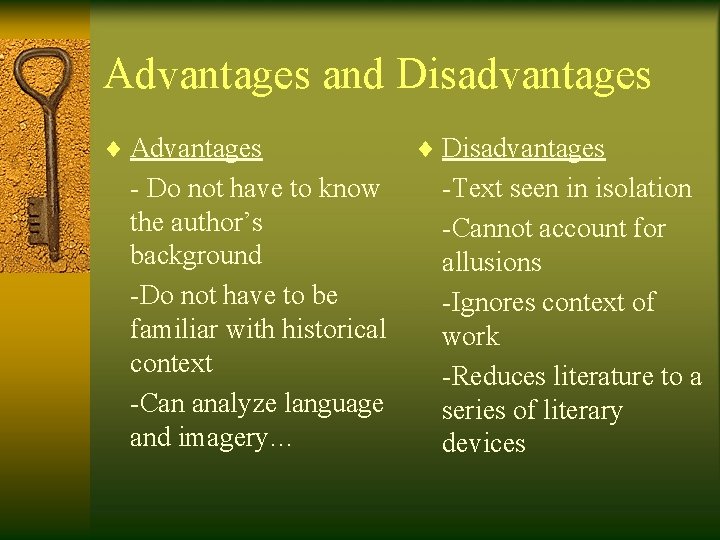 Advantages and Disadvantages

♦ Advantages

- Do not have to know the author's background

-Do not have to be familiar with historical context

-Can analyze language and imagery…

♦ Disadvantages

-Text seen in isolation

-Cannot account for allusions

-Ignores context of work

-Reduces literature to a series of literary devices